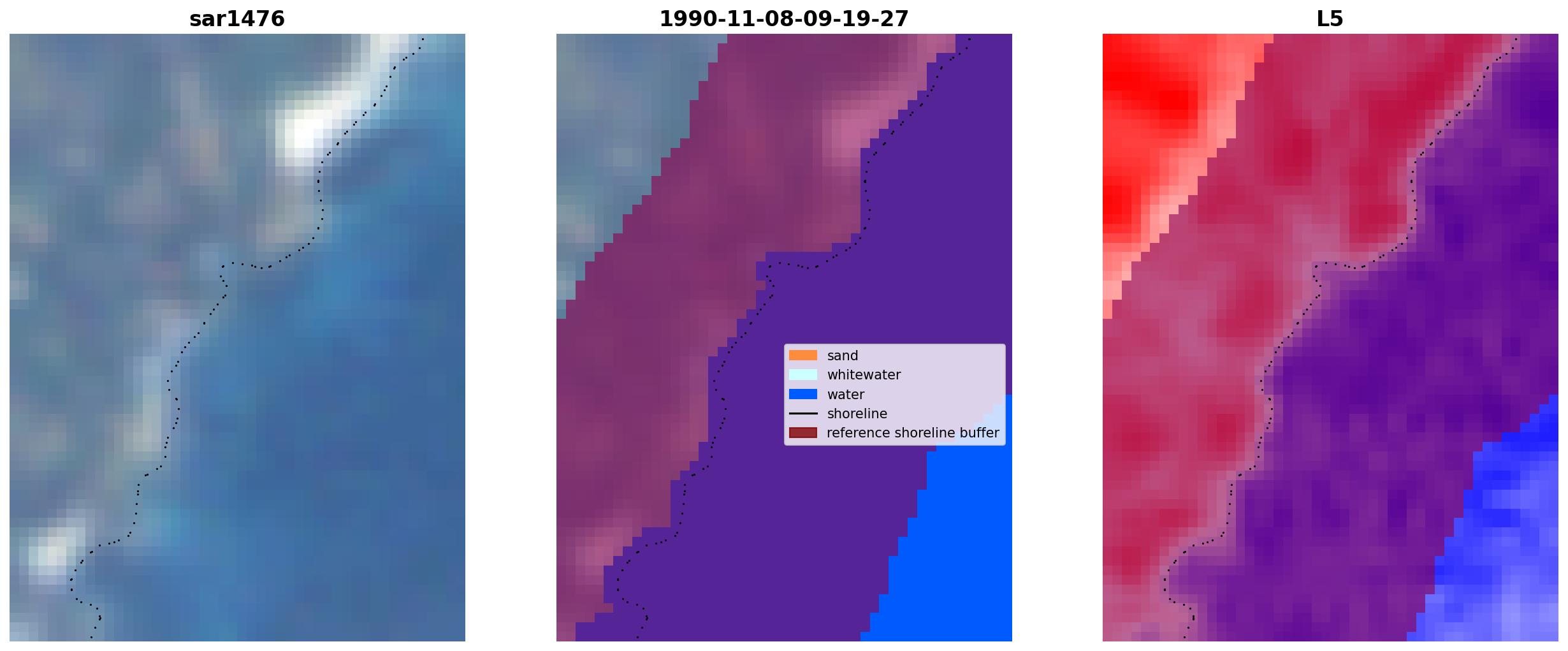 sar1476

1990-11-08-09-19-27

sand
whitewater
water
shoreline
reference shoreline buffer

L5